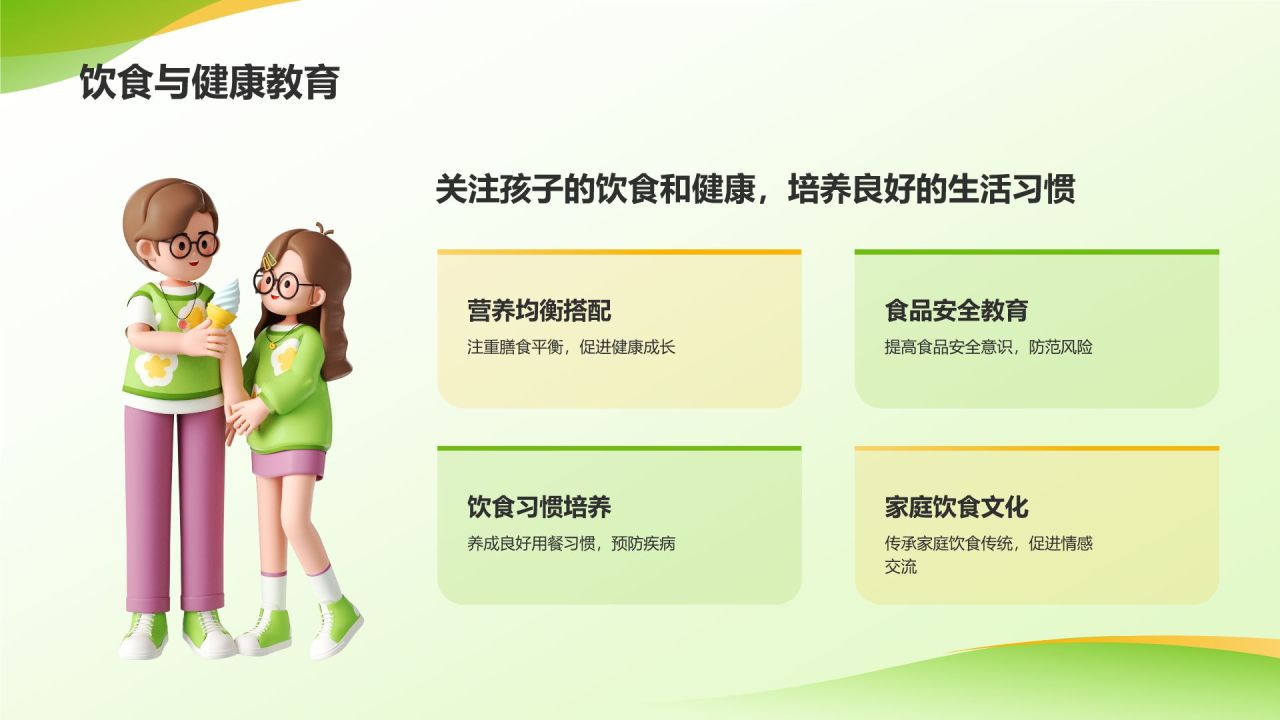 饮食与健康教育

关注孩子的饮食和健康，培养良好的生活习惯

营养均衡搭配

注重膳食平衡，促进健康成长

食品安全教育

提高食品安全意识，防范风险

饮食习惯培养

养成良好用餐习惯，预防疾病

家庭饮食文化

传承家庭饮食传统，促进情感交流